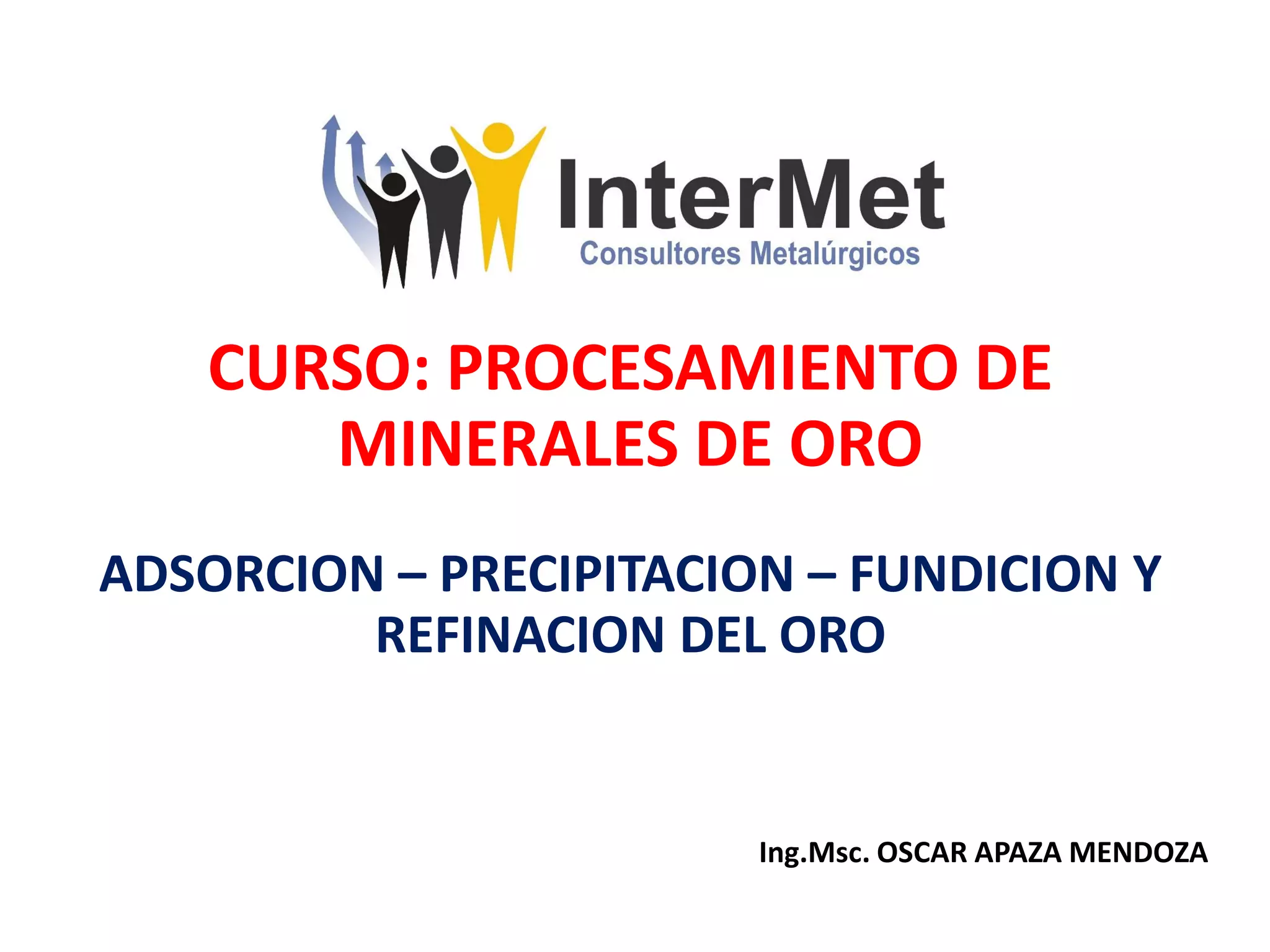 InterMet
Consultores Metalúrgicos

CURSO: PROCESAMIENTO DE MINERALES DE ORO

ADSORCION – PRECIPITACION – FUNDICION Y REFINACION DEL ORO

Ing.Msc. OSCAR APAZA MENDOZA